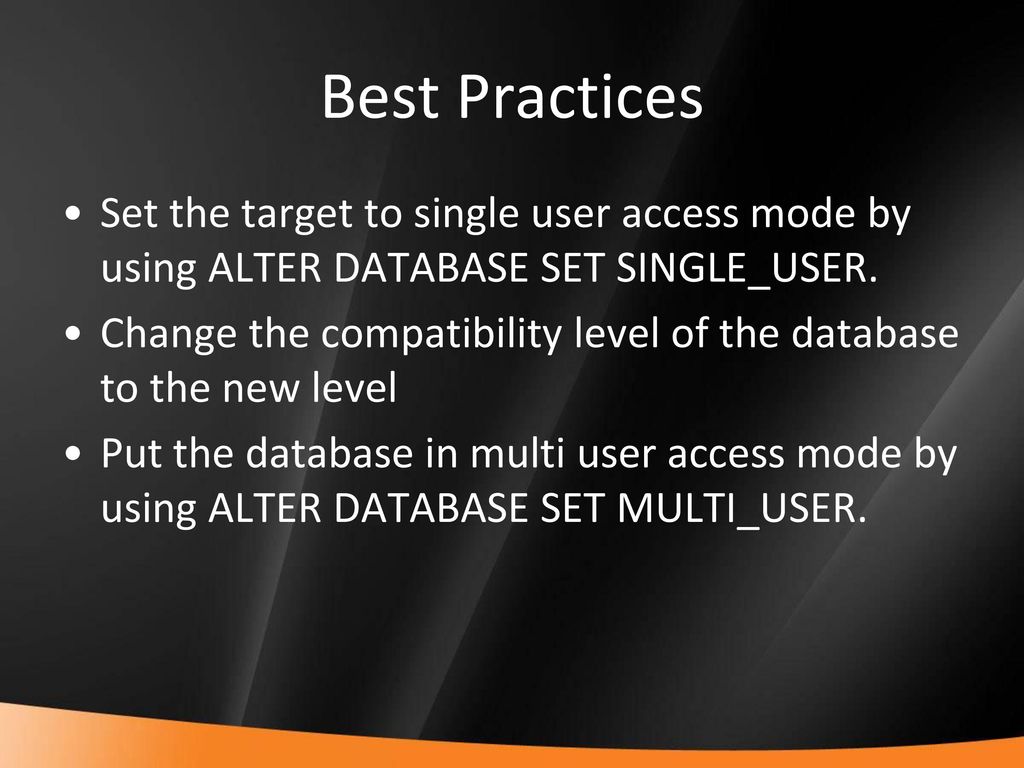 Best Practices

• Set the target to single user access mode by using ALTER DATABASE SET SINGLE_USER.

• Change the compatibility level of the database to the new level

• Put the database in multi user access mode by using ALTER DATABASE SET MULTI_USER.